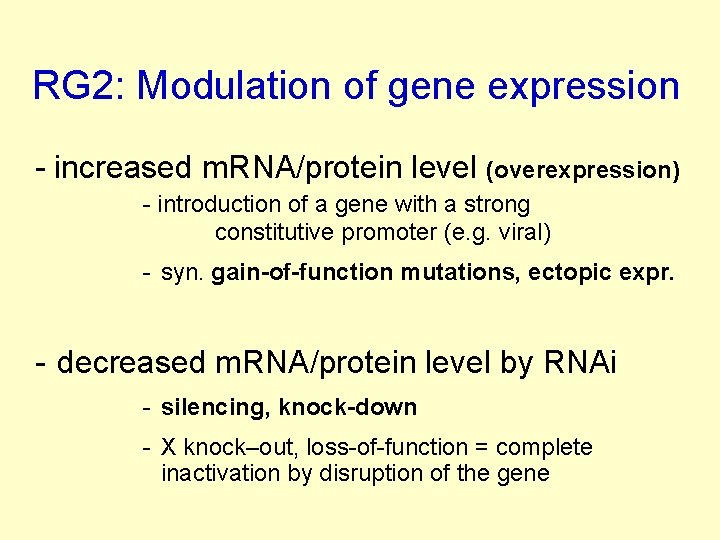 RG2: Modulation of gene expression

- increased mRNA/protein level (overexpression)

- introduction of a gene with a strong constitutive promoter (e.g. viral)

- syn. gain-of-function mutations, ectopic expr.

- decreased mRNA/protein level by RNAi

- silencing, knock-down

- X knock–out, loss-of-function = complete inactivation by disruption of the gene